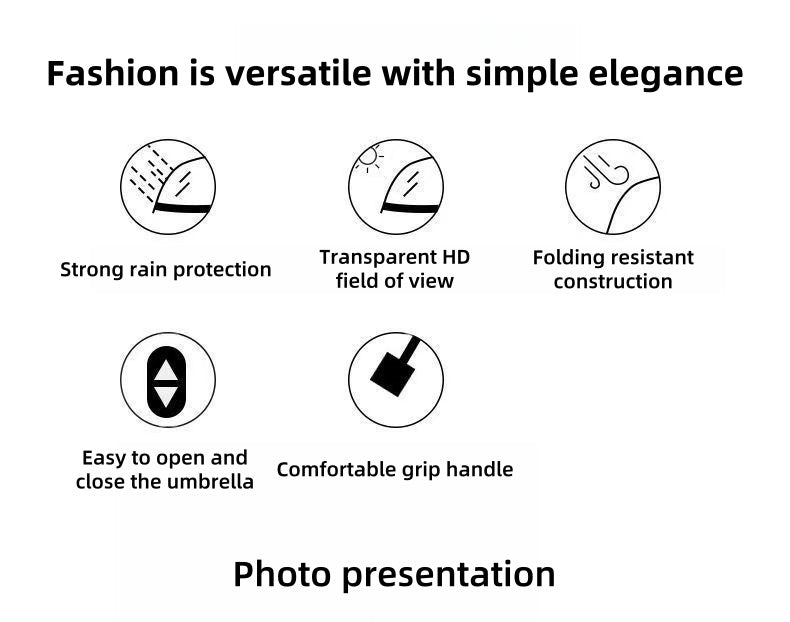 Fashion is versatile with simple elegance

Strong rain protection

Transparent HD field of view

Folding resistant construction

Easy to open and close the umbrella

Comfortable grip handle

Photo presentation